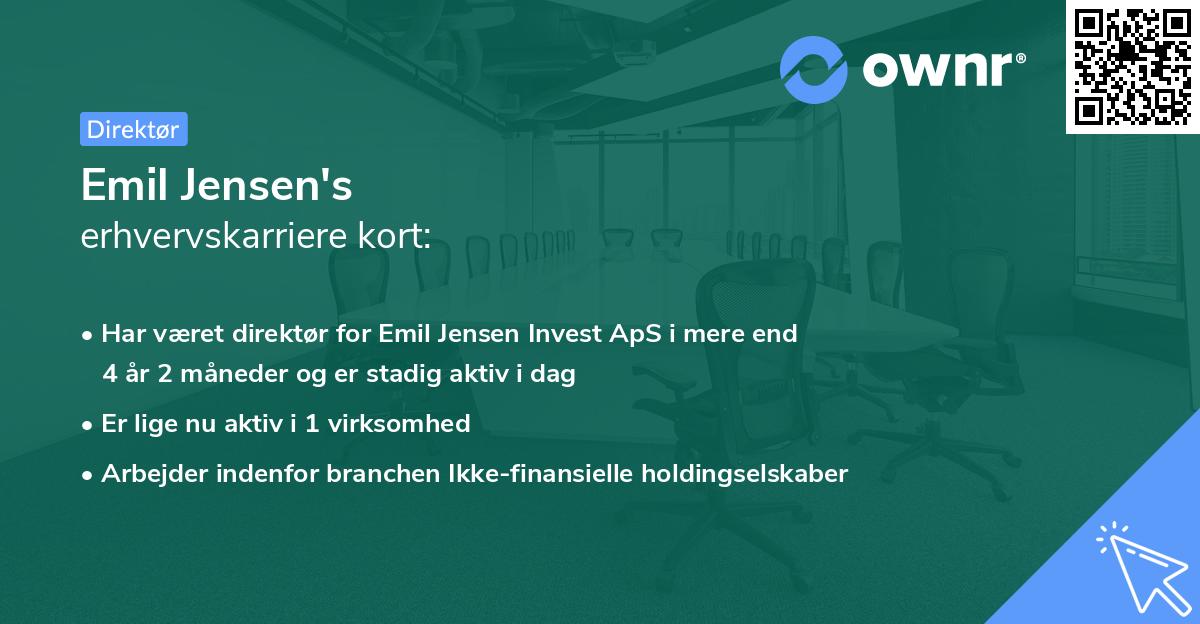 ownr®

Direktør

Emil Jensen's
erhvervskarriere kort:

• Har været direktør for Emil Jensen Invest ApS i mere end 4 år 2 måneder og er stadig aktiv i dag

• Er lige nu aktiv i 1 virksomhed

• Arbejder indenfor branchen Ikke-finansielle holdingselskaber